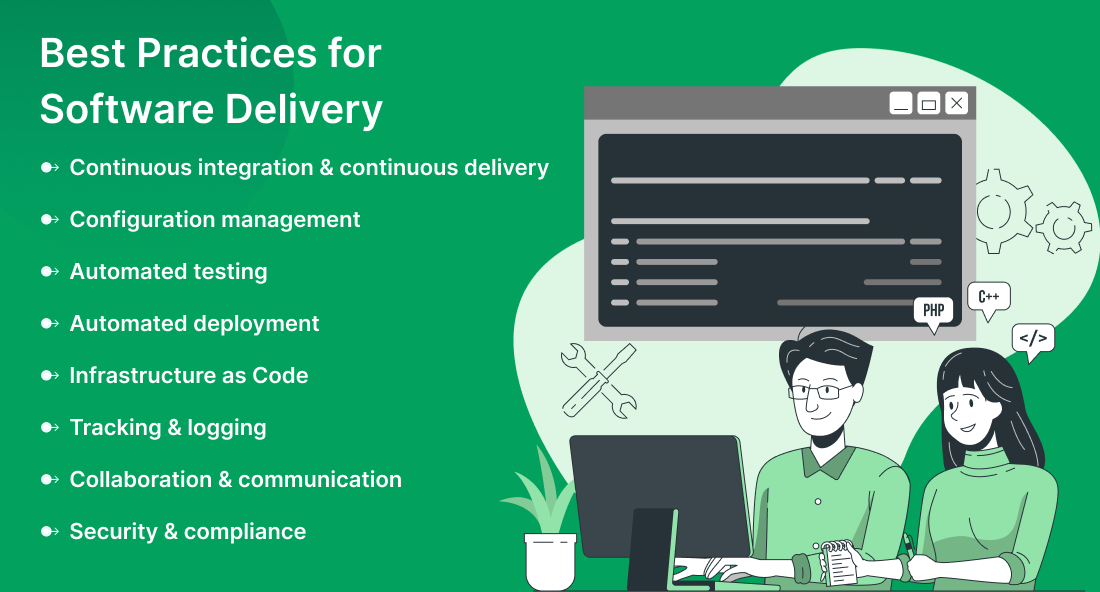 Best Practices for Software Delivery

Continuous integration & continuous delivery

Configuration management

Automated testing

Automated deployment

Infrastructure as Code

Tracking & logging

Collaboration & communication

Security & compliance

PHP

C++

</>